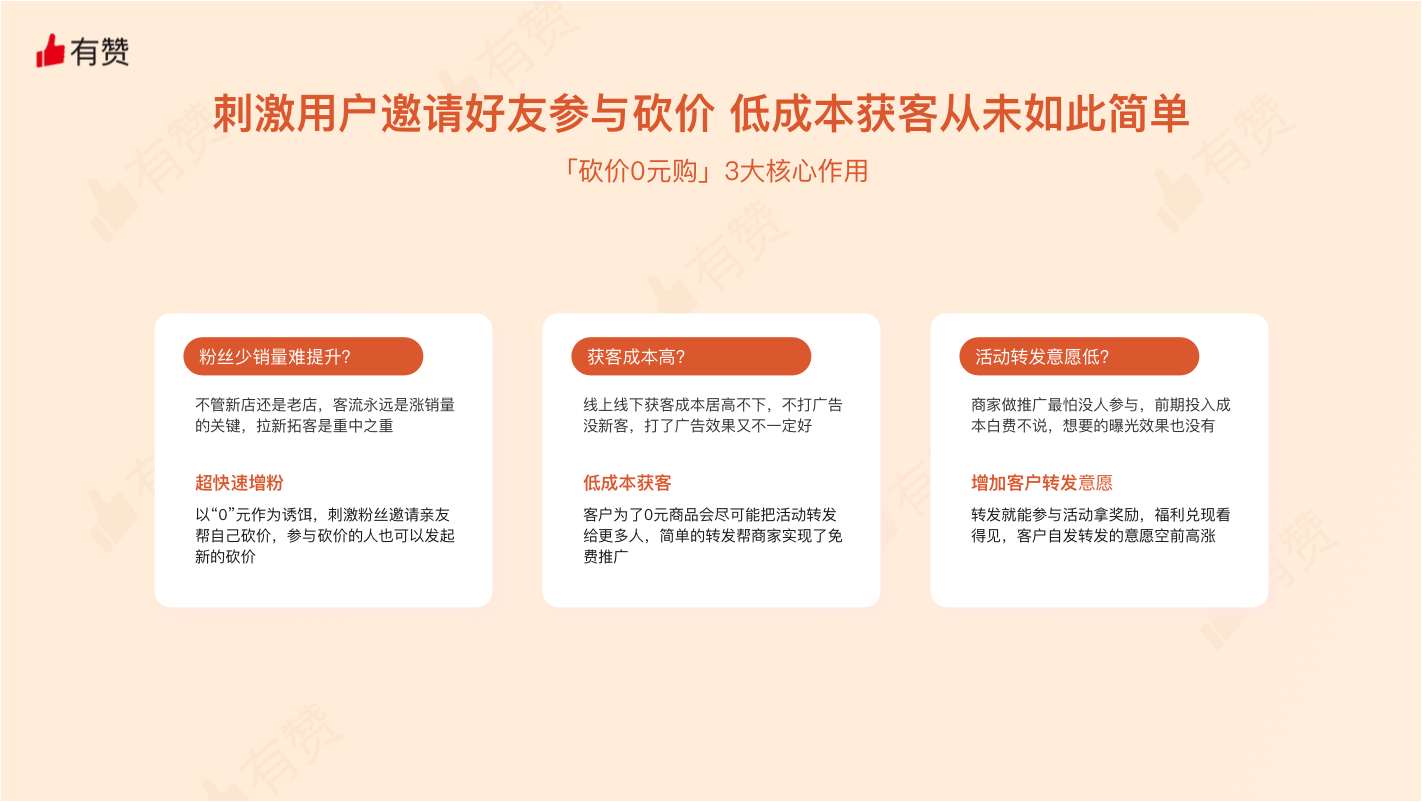 有赞

刺激用户邀请好友参与砍价 低成本获客从未如此简单

「砍价0元购」3大核心作用

粉丝少销量难提升?

不管新店还是老店，客流永远是涨销量的关键，拉新拓客是重中之重

超快速增粉

以“0”元作为诱饵，刺激粉丝邀请亲友帮自己砍价，参与砍价的人也可以发起新的砍价

获客成本高?

线上线下获客成本居高不下，不打广告没新客，打了广告效果又不一定好

低成本获客

客户为了0元商品会尽可能把活动转发给更多人，简单的转发帮商家实现了免费推广

活动转发意愿低?

商家做推广最怕没人参与，前期投入成本白费不说，想要的曝光效果也没有

增加客户转发意愿

转发就能参与活动拿奖励，福利兑现看得见，客户自发转发的意愿空前高涨